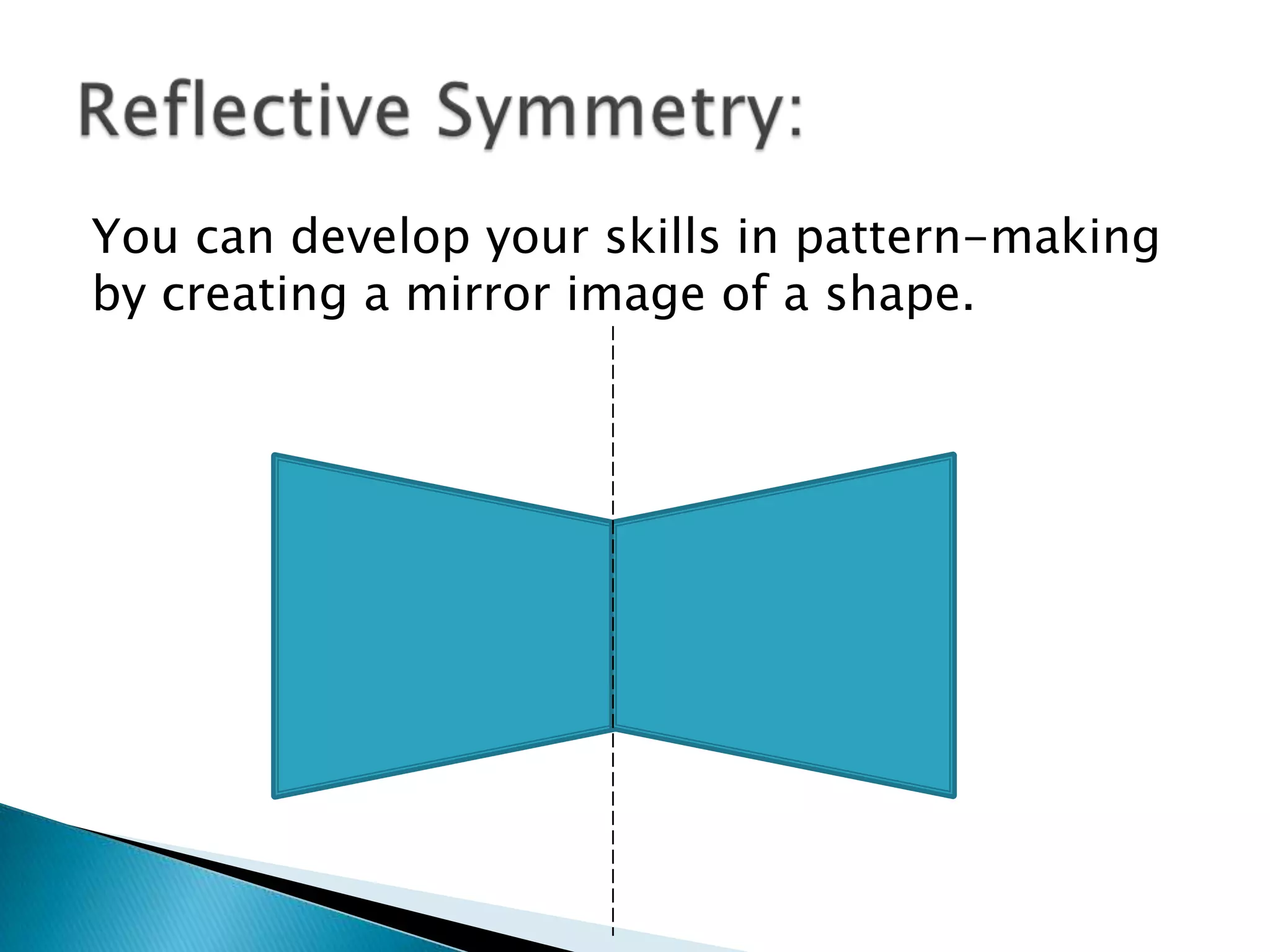 Reflective Symmetry:

You can develop your skills in pattern-making by creating a mirror image of a shape.